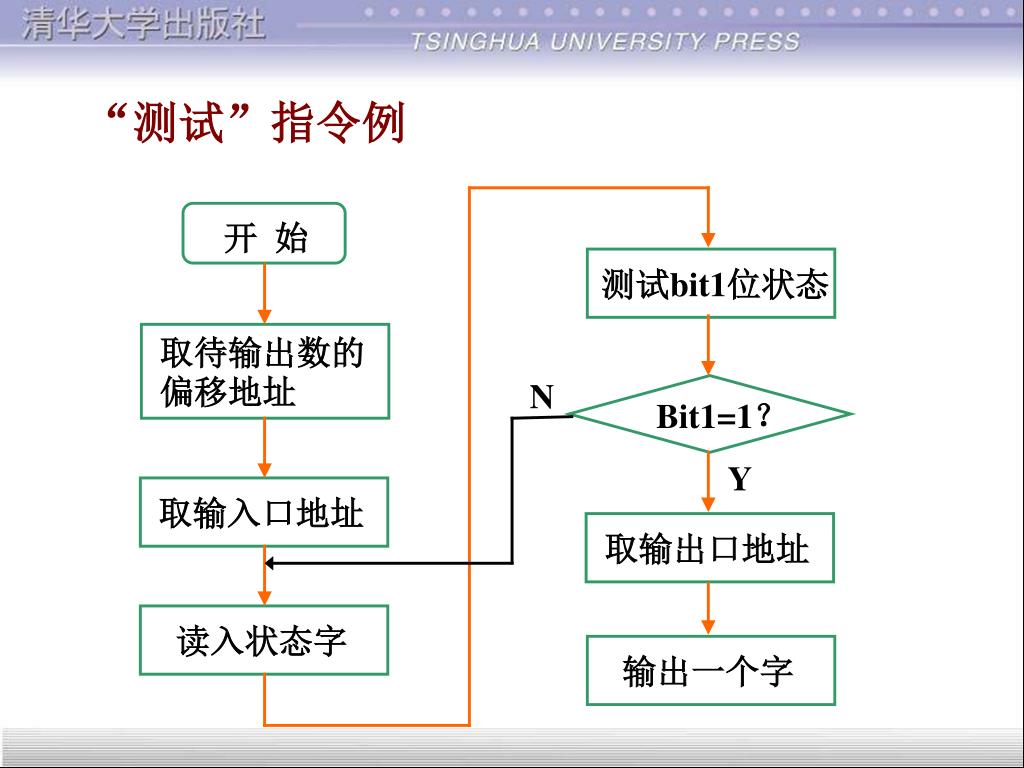 清华大学出版社

TSINGHUA UNIVERSITY PRESS

“测试”指令例

开 始

取待输出数的偏移地址

取输入口地址

读入状态字

测试bit1位状态

N

Bit1=1？

Y

取输出口地址

输出一个字